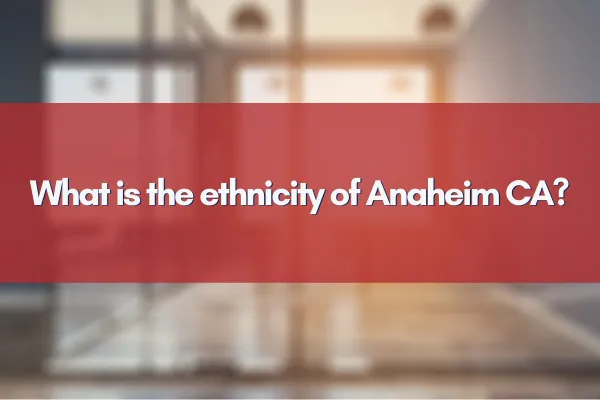 What is the ethnicity of Anaheim CA?